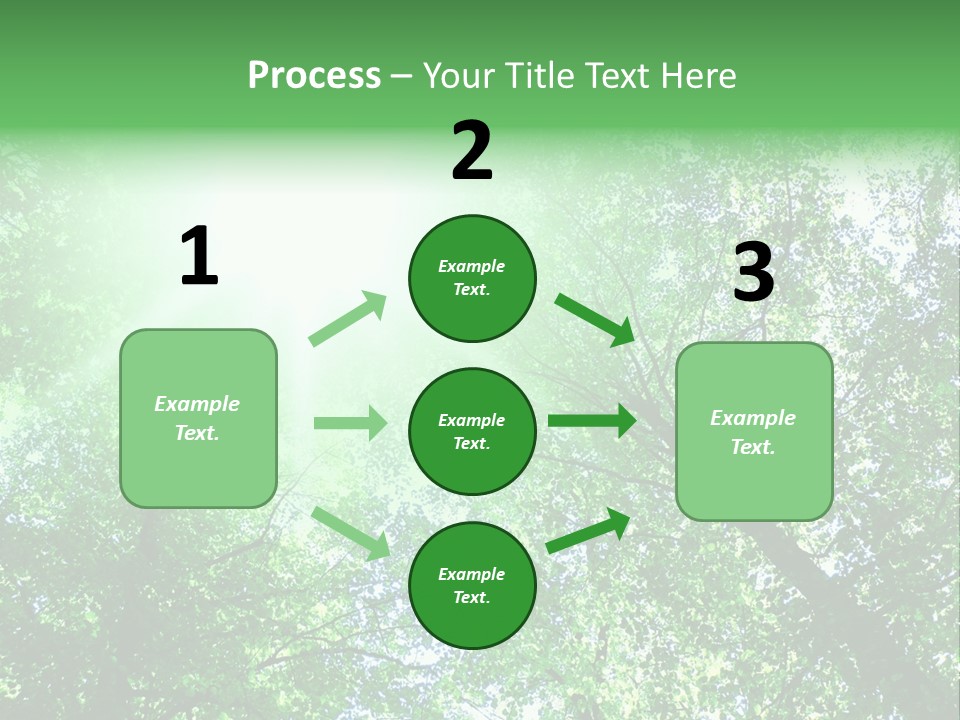 Process – Your Title Text Here

1

Example Text.

2

Example Text.

Example Text.

Example Text.

3

Example Text.